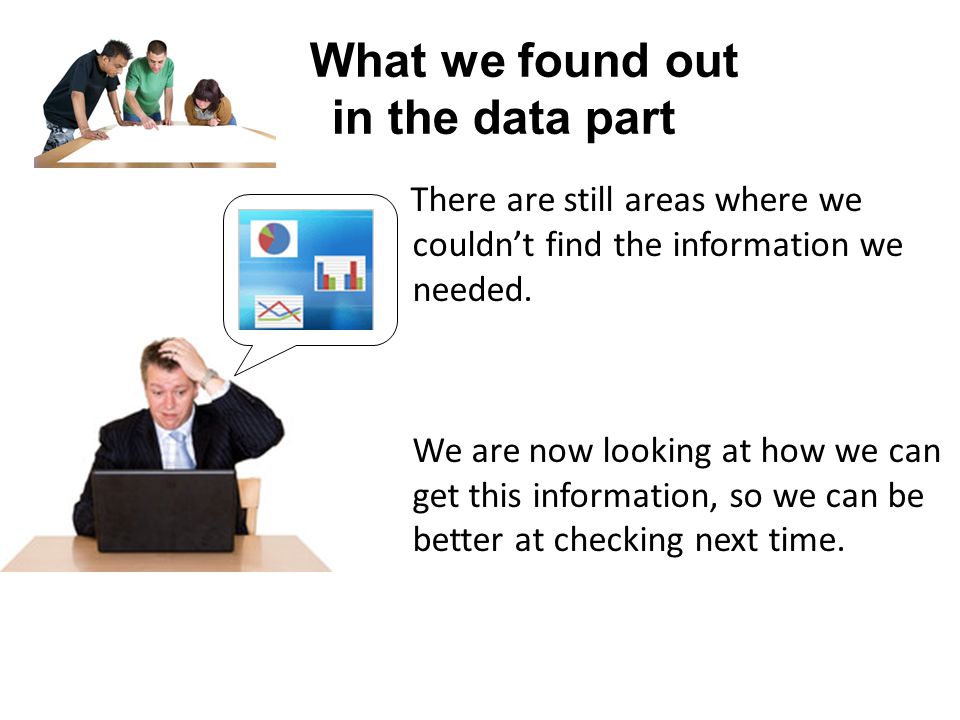 What we found out in the data part

There are still areas where we couldn’t find the information we needed.

We are now looking at how we can get this information, so we can be better at checking next time.